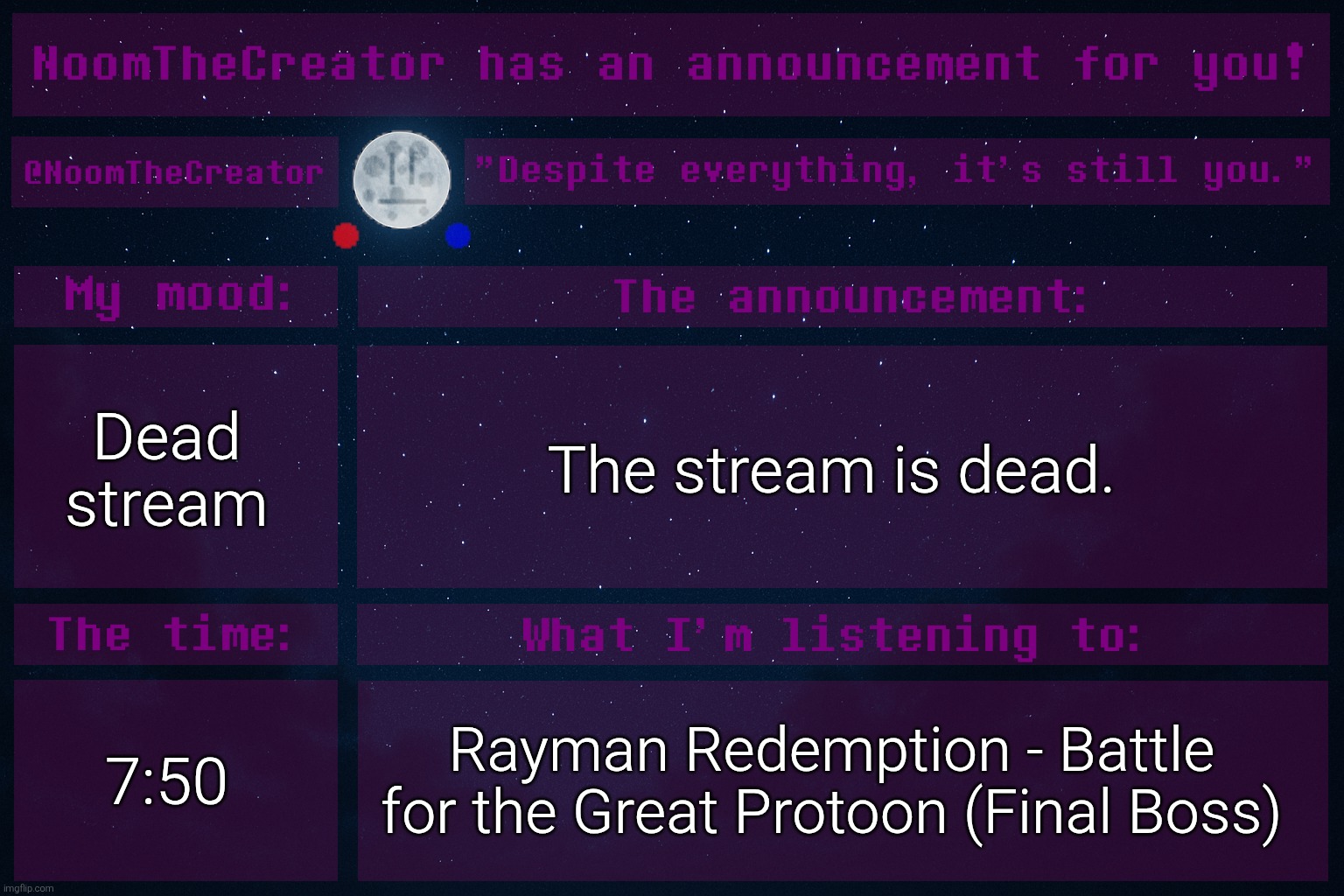 NoomTheCreator has an announcement for you!

@NoomTheCreator

"Despite everything, it's still you."

My mood:

The announcement:

Dead stream

The stream is dead.

The time:

What I'm listening to:

7:50

Rayman Redemption - Battle for the Great Protoon (Final Boss)

imgflip.com